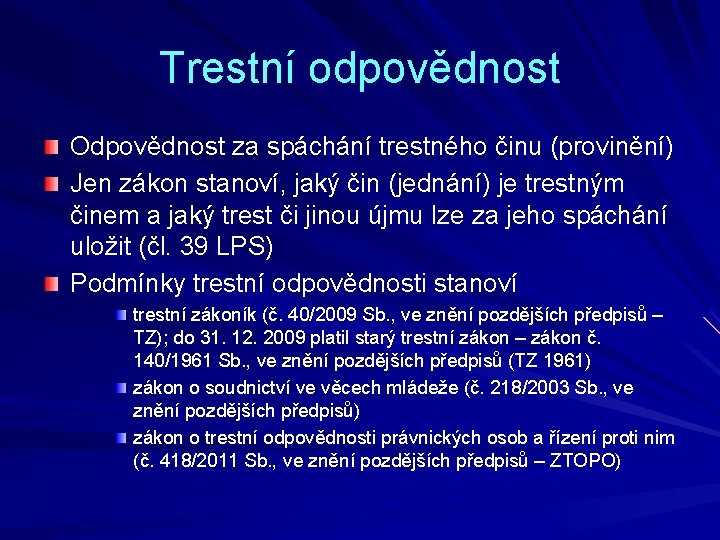 Trestní odpovědnost

Odpovědnost za spáchání trestného činu (provinění)

Jen zákon stanoví, jaký čin (jednání) je trestným činem a jaký trest či jinou újmu lze za jeho spáchání uložit (čl. 39 LPS)

Podmínky trestní odpovědnosti stanoví

trestní zákoník (č. 40/2009 Sb., ve znění pozdějších předpisů – TZ); do 31. 12. 2009 platil starý trestní zákon – zákon č. 140/1961 Sb., ve znění pozdějších předpisů (TZ 1961)

zákon o soudnictví ve věcech mládeže (č. 218/2003 Sb., ve znění pozdějších předpisů)

zákon o trestní odpovědnosti právnických osob a řízení proti nim (č. 418/2011 Sb., ve znění pozdějších předpisů – ZTOPO)